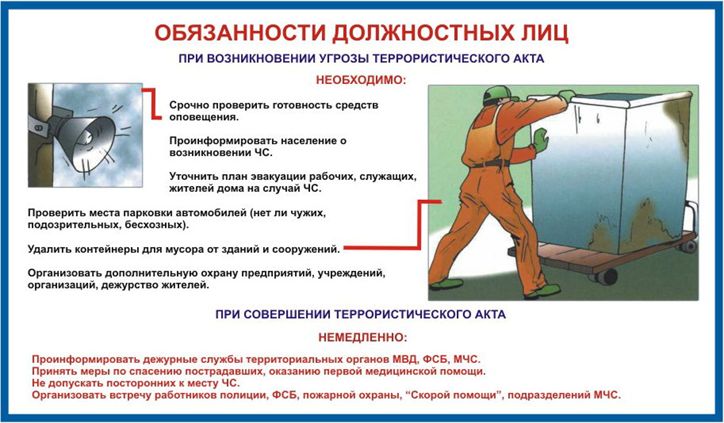 ОБЯЗАННОСТИ ДОЛЖНОСТНЫХ ЛИЦ

ПРИ ВОЗНИКНОВЕНИИ УГРОЗЫ ТЕРРОРИСТИЧЕСКОГО АКТА

НЕОБХОДИМО:

Срочно проверить готовность средств оповещения.

Проинформировать население о возникновении ЧС.

Уточнить план эвакуации рабочих, служащих, жителей дома на случай ЧС.

Проверить места парковки автомобилей (нет ли чужих, подозрительных, бесхозных).

Удалить контейнеры для мусора от зданий и сооружений.

Организовать дополнительную охрану предприятий, учреждений, организаций, дежурство жителей.

ПРИ СОВЕРШЕНИИ ТЕРРОРИСТИЧЕСКОГО АКТА

НЕМЕДЛЕННО:

Проинформировать дежурные службы территориальных органов МВД, ФСБ, МЧС.
Принять меры по спасению пострадавших, оказанию первой медицинской помощи.
Не допускать посторонних к месту ЧС.
Организовать встречу работников полиции, ФСБ, пожарной охраны, “Скорой помощи”, подразделений МЧС.